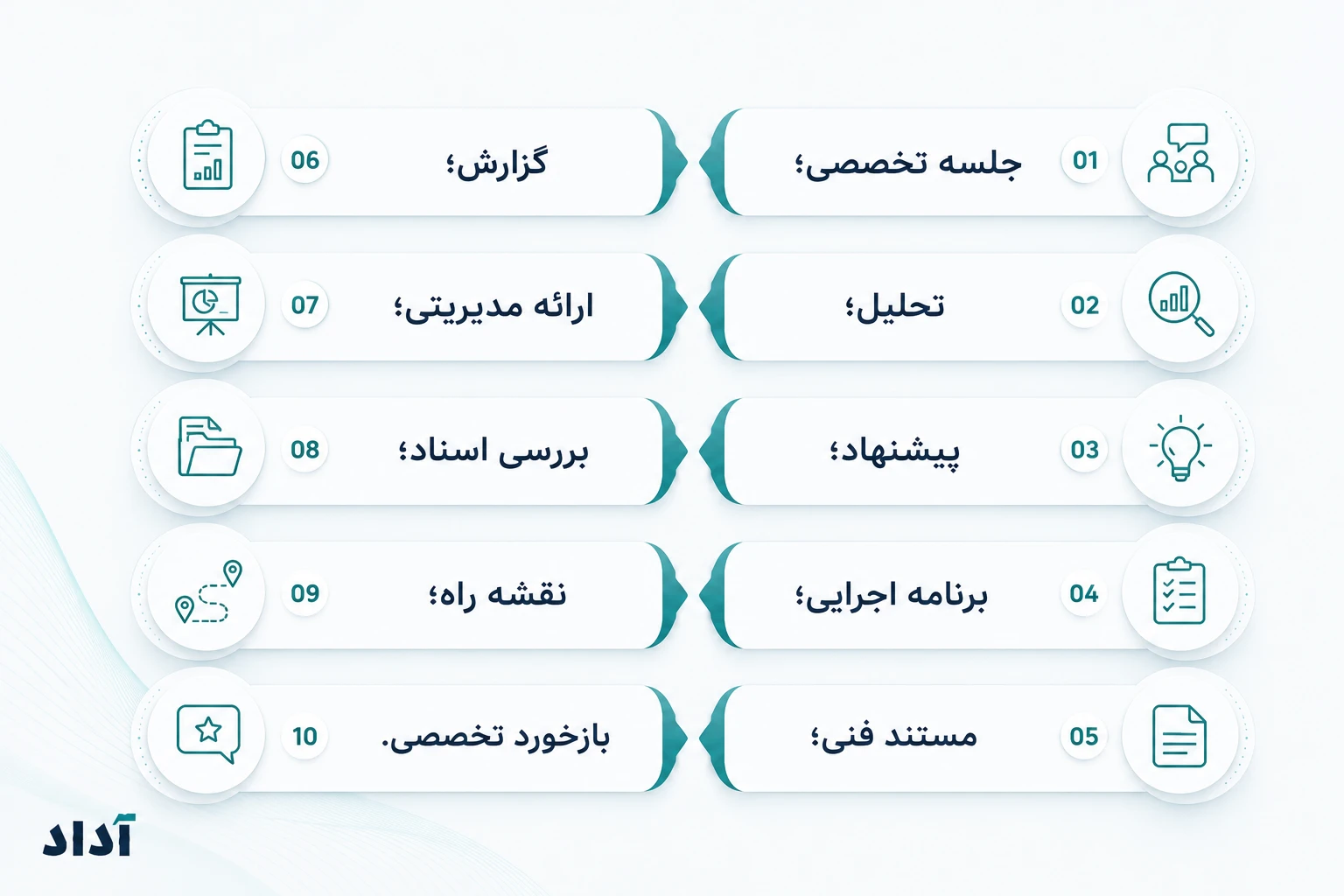 01 جلسه تخصصی؛

02 تحلیل؛

03 پیشنهاد؛

04 برنامه اجرایی؛

05 مستند فنی؛

06 گزارش؛

07 ارائه مدیریتی؛

08 بررسی اسناد؛

09 نقشه راه؛

10 بازخورد تخصصی.

آداد